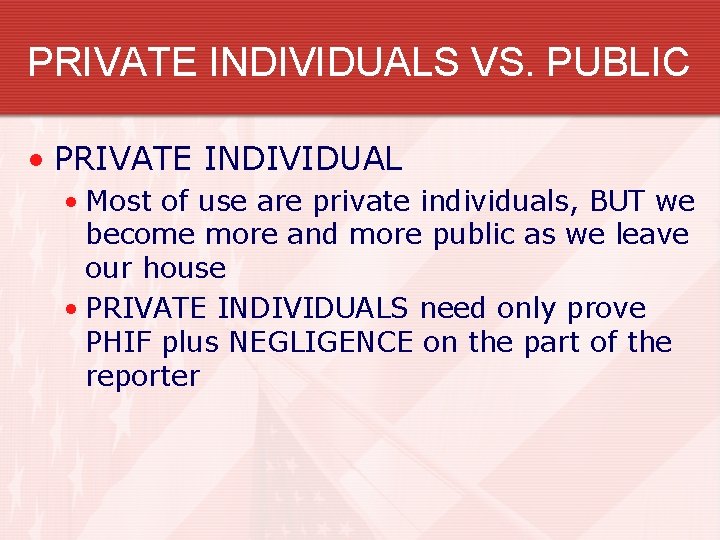 PRIVATE INDIVIDUALS VS. PUBLIC

• PRIVATE INDIVIDUAL
  • Most of use are private individuals, BUT we become more and more public as we leave our house
  • PRIVATE INDIVIDUALS need only prove PHIF plus NEGLIGENCE on the part of the reporter